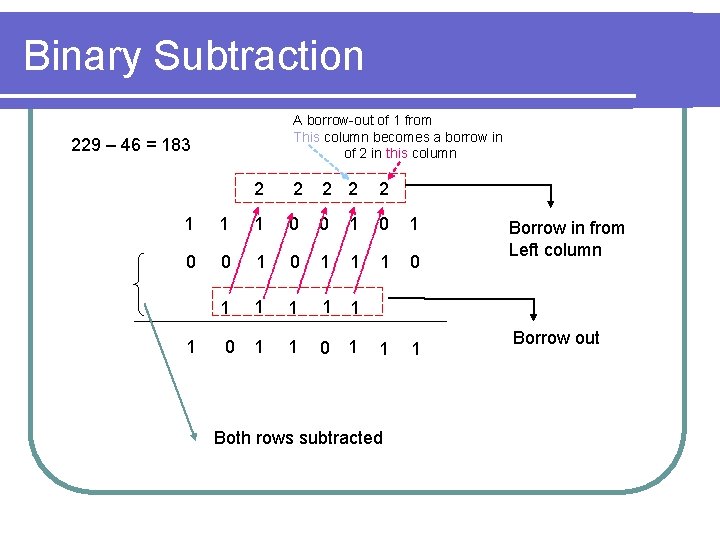 Binary Subtraction

229 – 46 = 183

A borrow-out of 1 from This column becomes a borrow in of 2 in this column

2 2 2 2 2

1 1 1 0 0 1 0 1

0 0 1 0 1 1 1 0

1 1 1 1 1

1 0 1 1 0 1 1 1

Borrow in from Left column

Borrow out

Both rows subtracted